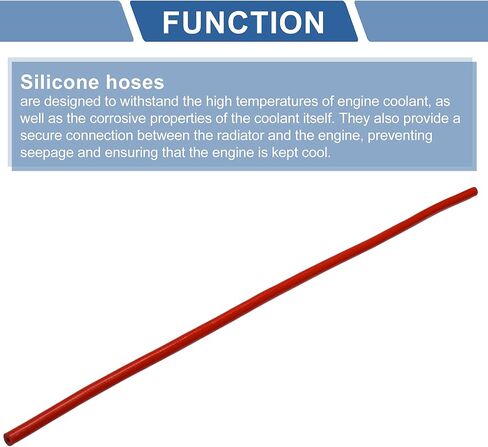 FUNCTION

Silicone hoses

are designed to withstand the high temperatures of engine coolant, as well as the corrosive properties of the coolant itself. They also provide a secure connection between the radiator and the engine, preventing seepage and ensuring that the engine is kept cool.